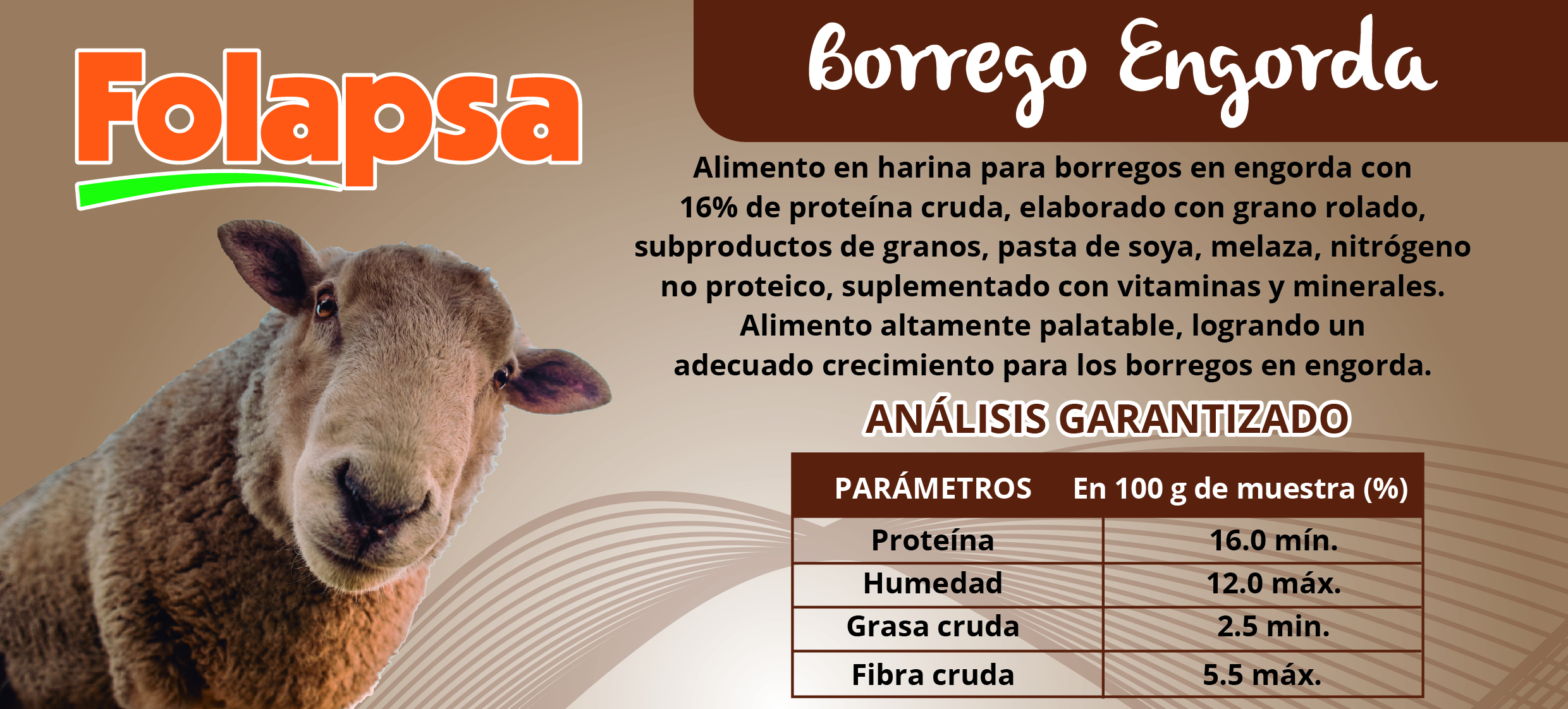 Folapsa

Borrego Engorda

Alimento en harina para borregos en engorda con 16% de proteína cruda, elaborado con grano rolado, subproductos de granos, pasta de soya, melaza, nitrógeno no proteico, suplementado con vitaminas y minerales. Alimento altamente palatable, logrando un adecuado crecimiento para los borregos en engorda.

ANÁLISIS GARANTIZADO

| PARÁMETROS | En 100 g de muestra (%) |
|---|---|
| Proteína | 16.0 mín. |
| Humedad | 12.0 máx. |
| Grasa cruda | 2.5 min. |
| Fibra cruda | 5.5 máx. |